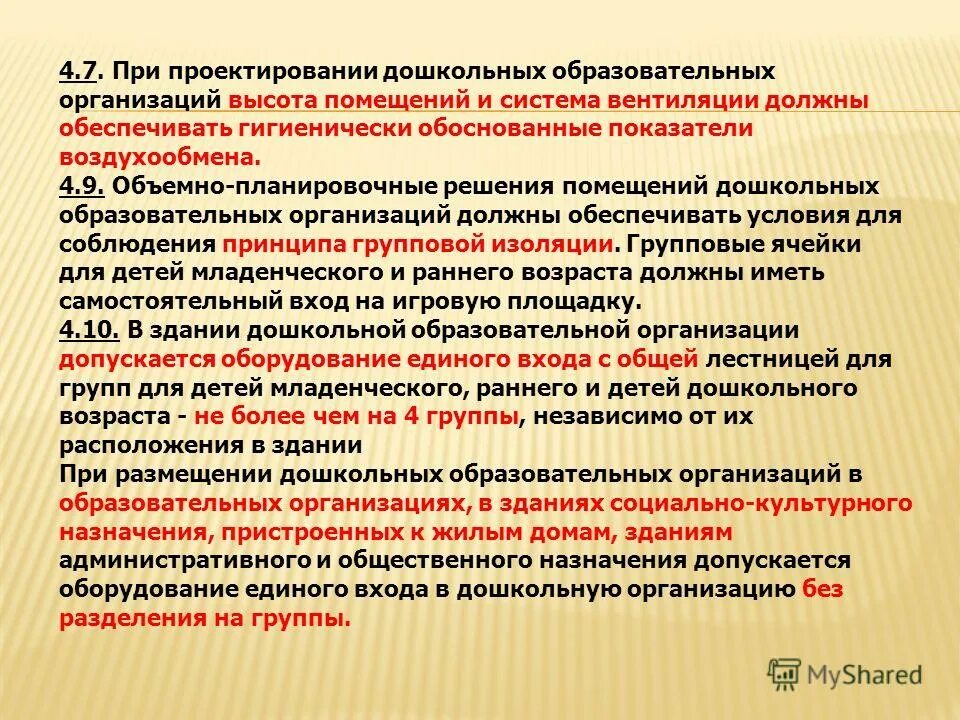 4.7. При проектировании дошкольных образовательных организаций высота помещений и система вентиляции должны обеспечивать гигиенически обоснованные показатели воздухообмена.
4.9. Объемно-планировочные решения помещений дошкольных образовательных организаций должны обеспечивать условия для соблюдения принципа групповой изоляции. Групповые ячейки для детей младенческого и раннего возраста должны иметь самостоятельный вход на игровую площадку.
4.10. В здании дошкольной образовательной организации допускается оборудование единого входа с общей лестницей для групп для детей младенческого, раннего и детей дошкольного возраста - не более чем на 4 группы, независимо от их расположения в здании
При размещении дошкольных образовательных организаций в образовательных организациях, в зданиях социально-культурного назначения, пристроенных к жилым домам, зданиям административного и общественного назначения допускается оборудование единого входа в дошкольную организацию без разделения на группы.

MyShared